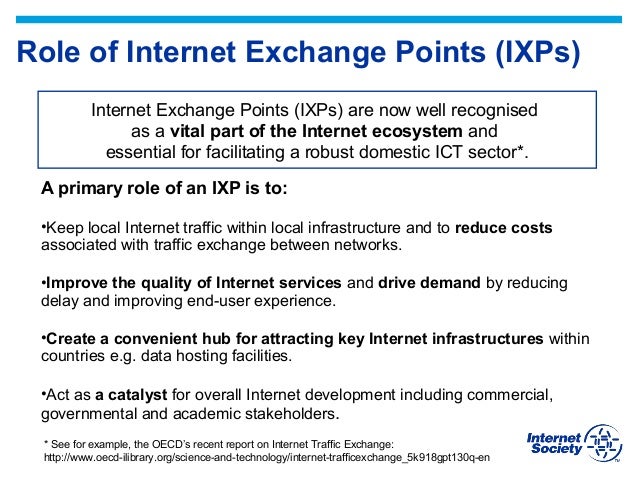 Role of Internet Exchange Points (IXPs)

Internet Exchange Points (IXPs) are now well recognised as a vital part of the Internet ecosystem and essential for facilitating a robust domestic ICT sector*.

A primary role of an IXP is to:

•Keep local Internet traffic within local infrastructure and to reduce costs associated with traffic exchange between networks.

•Improve the quality of Internet services and drive demand by reducing delay and improving end-user experience.

•Create a convenient hub for attracting key Internet infrastructures within countries e.g. data hosting facilities.

•Act as a catalyst for overall Internet development including commercial, governmental and academic stakeholders.

* See for example, the OECD's recent report on Internet Traffic Exchange: http://www.oecd-ilibrary.org/science-and-technology/internet-trafficexchange_5k918gpt130q-en

Internet Society